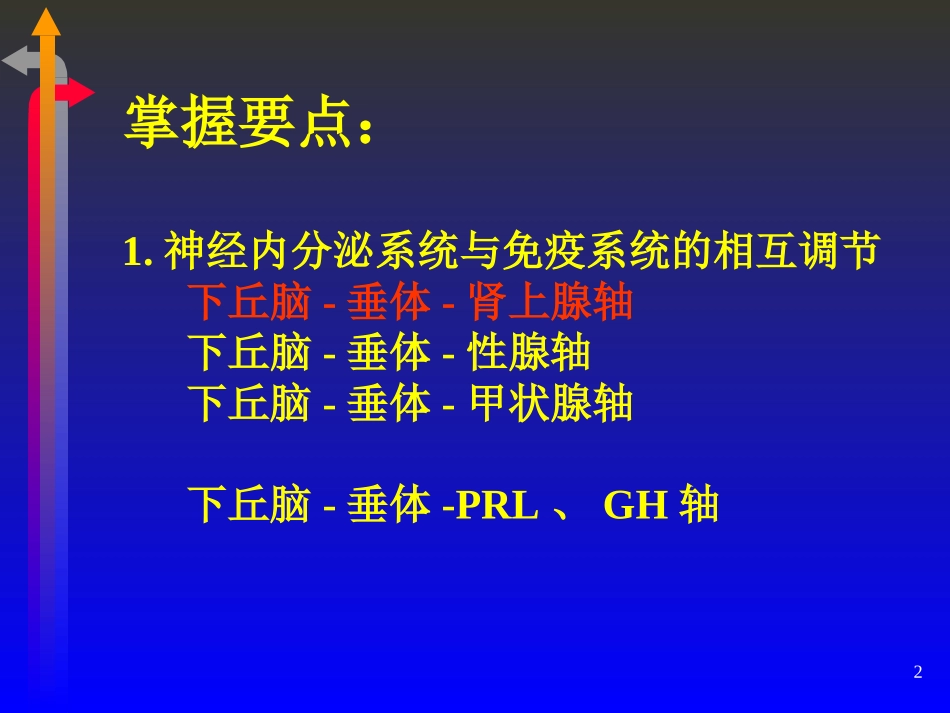 掌握要点：

1. 神经内分泌系统与免疫系统的相互调节
下丘脑 - 垂体 - 肾上腺轴
下丘脑 - 垂体 - 性腺轴
下丘脑 - 垂体 - 甲状腺轴

下丘脑 - 垂体 -PRL 、 GH 轴

2